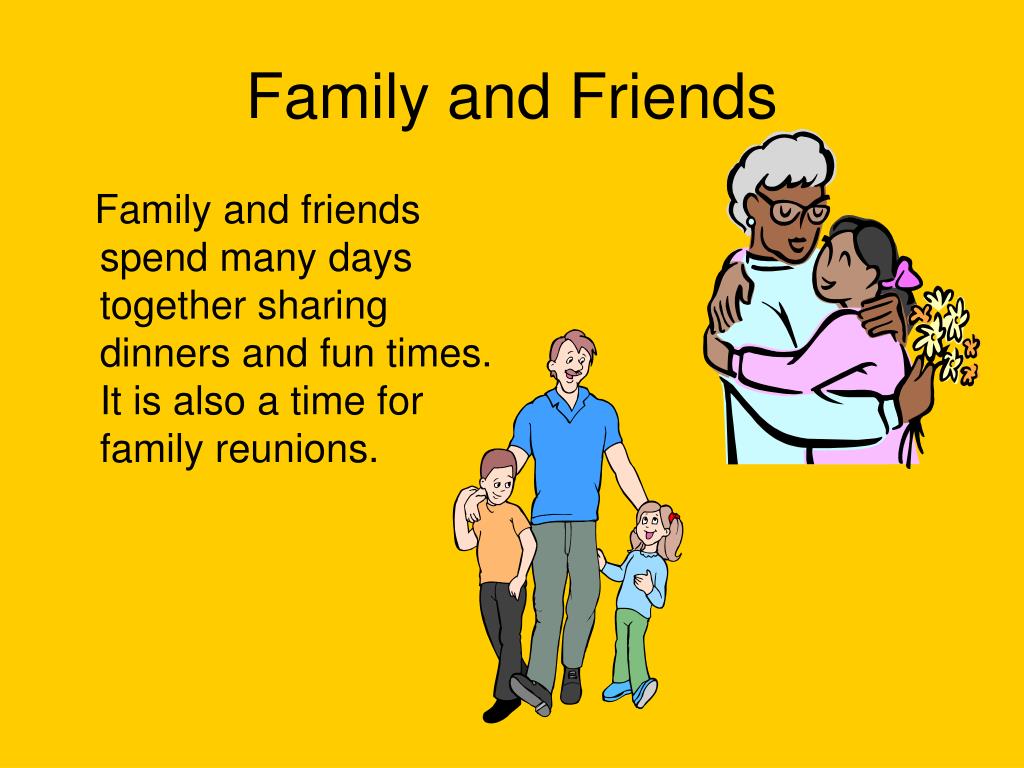 Family and Friends

Family and friends spend many days together sharing dinners and fun times. It is also a time for family reunions.